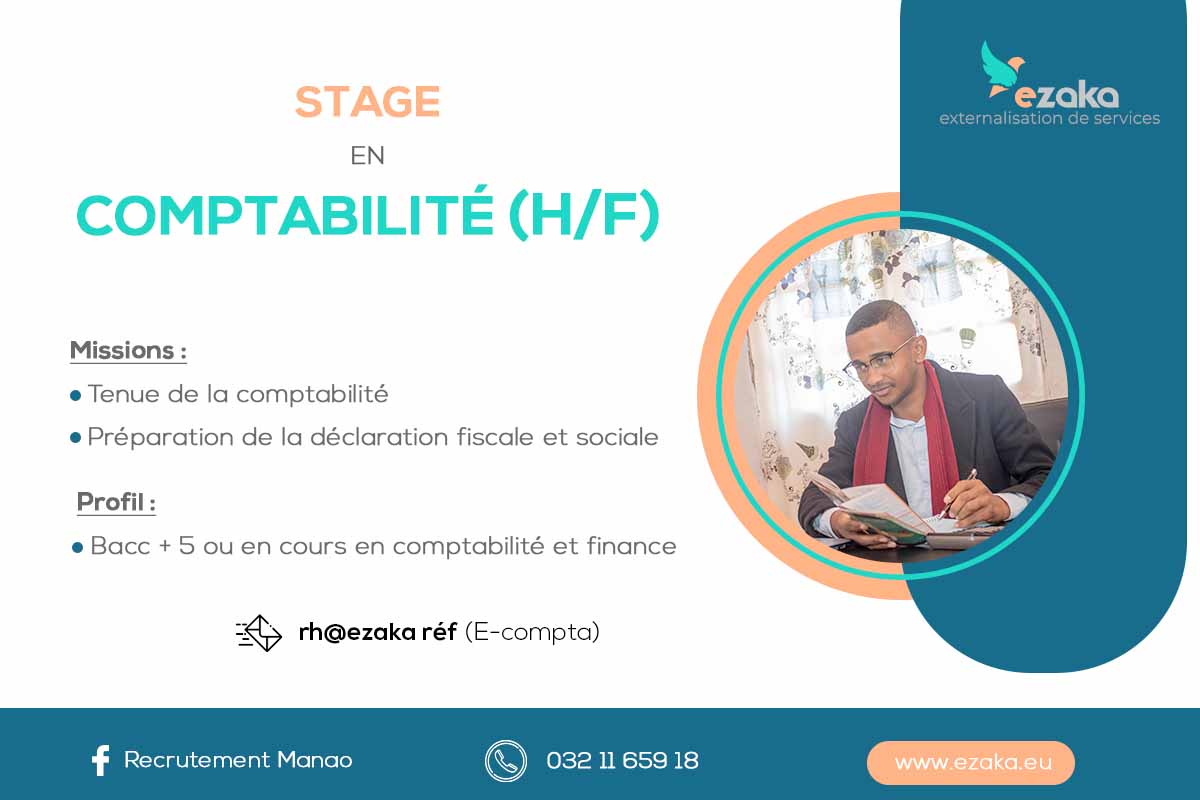 STAGE
EN
COMPTABILITÉ (H/F)

ezaka
externalisation de services

Missions :
• Tenue de la comptabilité
• Préparation de la déclaration fiscale et sociale

Profil :
• Bacc + 5 ou en cours en comptabilité et finance

rh@ezaka réf (E-compta)

Recrutement Manao
032 11 659 18
www.ezaka.eu